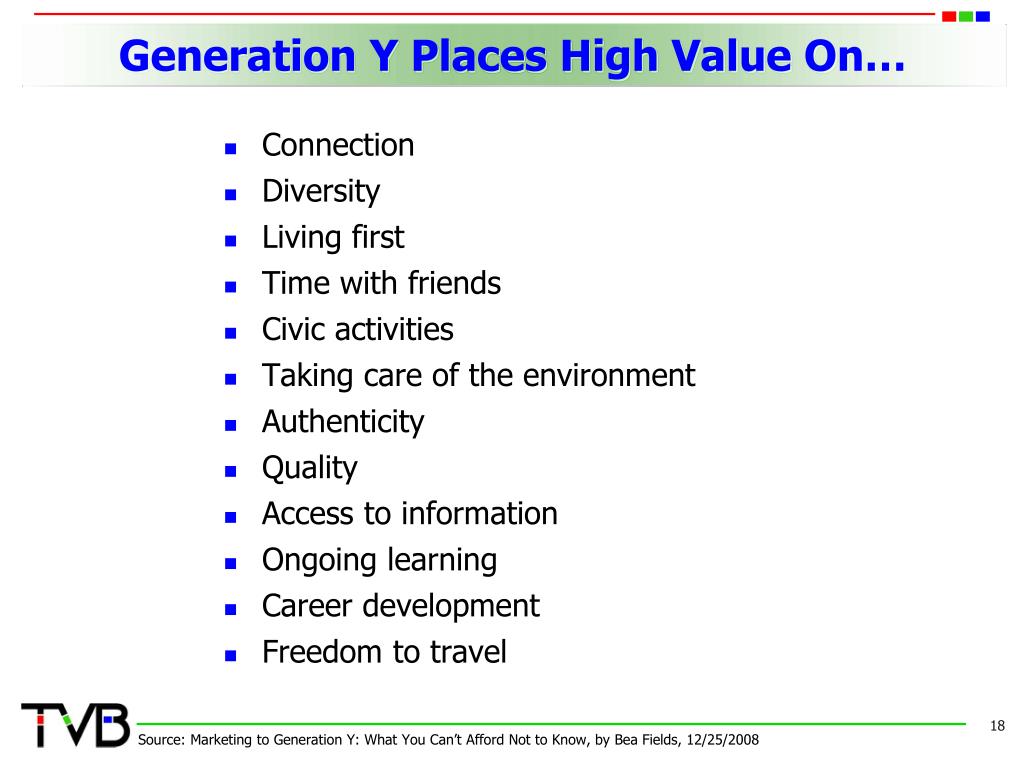 Generation Y Places High Value On…

- Connection
- Diversity
- Living first
- Time with friends
- Civic activities
- Taking care of the environment
- Authenticity
- Quality
- Access to information
- Ongoing learning
- Career development
- Freedom to travel

TVB

Source: Marketing to Generation Y: What You Can't Afford Not to Know, by Bea Fields, 12/25/2008

18